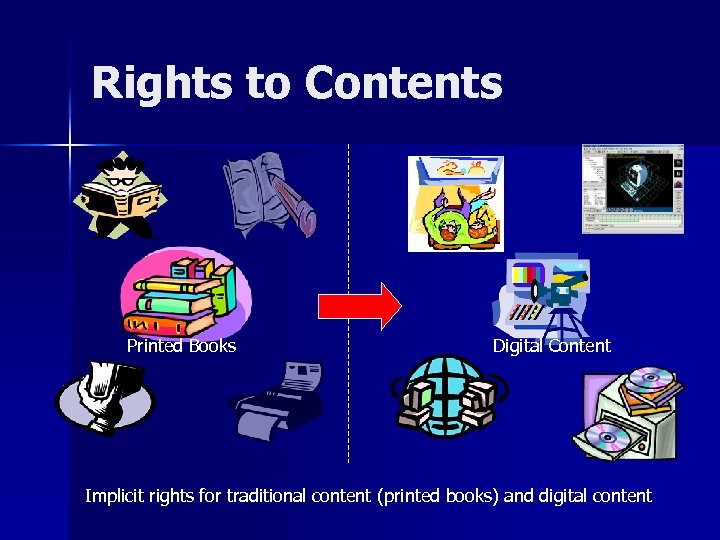 Rights to Contents

Printed Books

Digital Content

Implicit rights for traditional content (printed books) and digital content